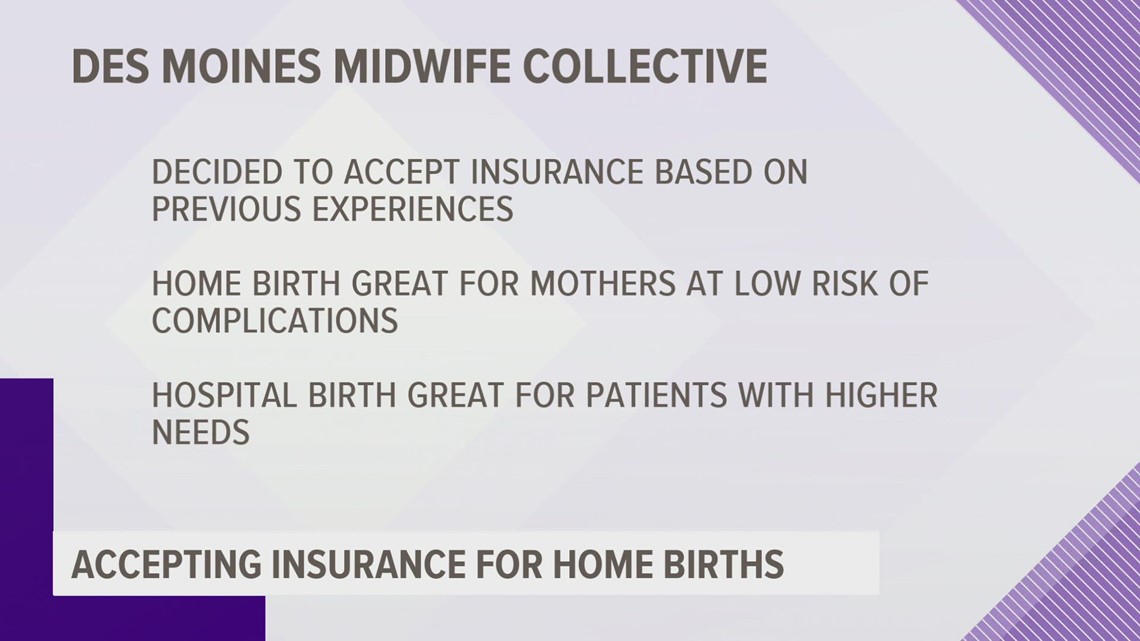 DES MOINES MIDWIFE COLLECTIVE

DECIDED TO ACCEPT INSURANCE BASED ON PREVIOUS EXPERIENCES

HOME BIRTH GREAT FOR MOTHERS AT LOW RISK OF COMPLICATIONS

HOSPITAL BIRTH GREAT FOR PATIENTS WITH HIGHER NEEDS

ACCEPTING INSURANCE FOR HOME BIRTHS